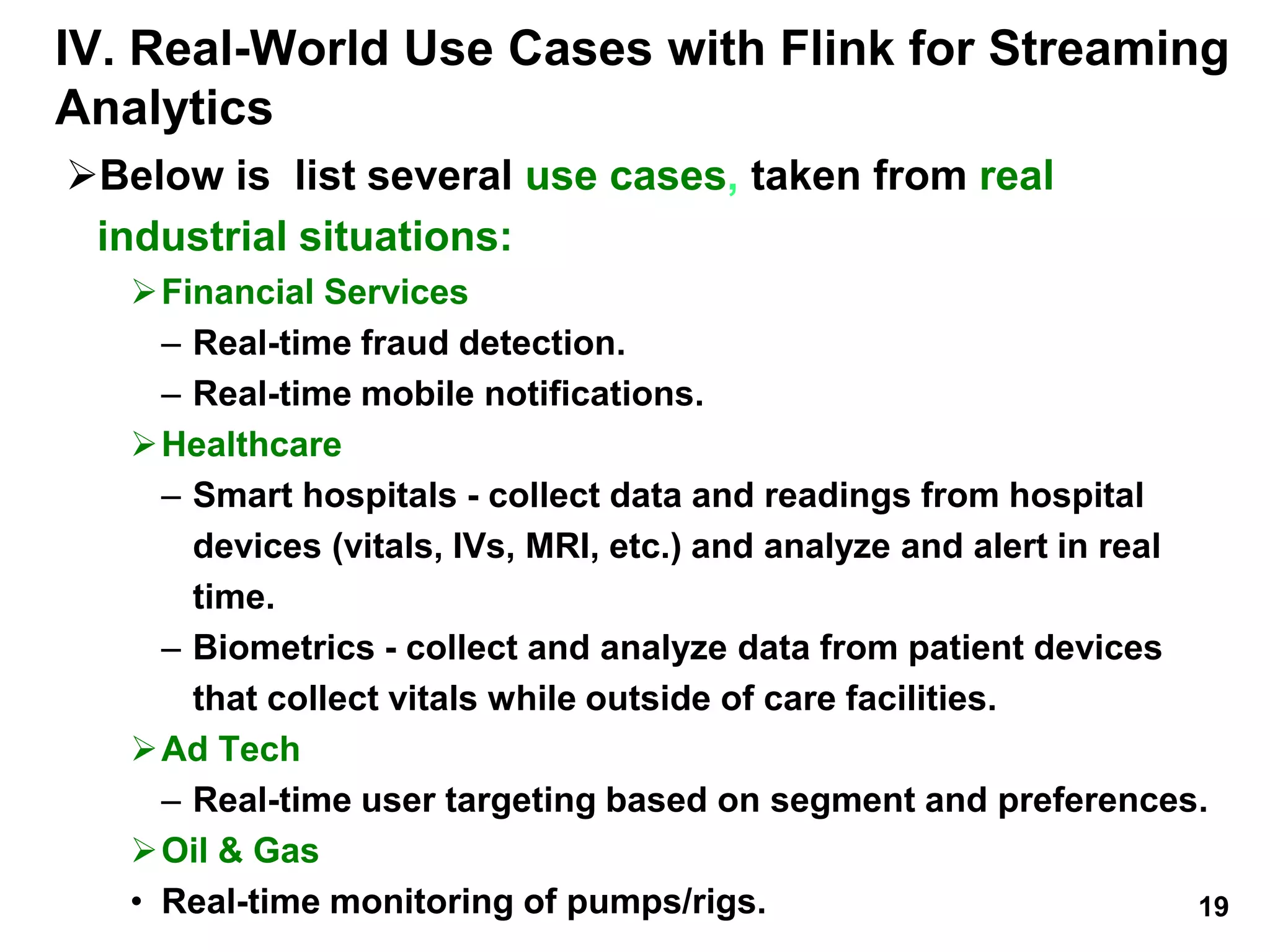 IV. Real-World Use Cases with Flink for Streaming Analytics

➢Below is  list several use cases, taken from real industrial situations:

➢Financial Services

– Real-time fraud detection.

– Real-time mobile notifications.

➢Healthcare

– Smart hospitals - collect data and readings from hospital devices (vitals, IVs, MRI, etc.) and analyze and alert in real time.

– Biometrics - collect and analyze data from patient devices that collect vitals while outside of care facilities.

➢Ad Tech

– Real-time user targeting based on segment and preferences.

➢Oil & Gas

• Real-time monitoring of pumps/rigs.

19